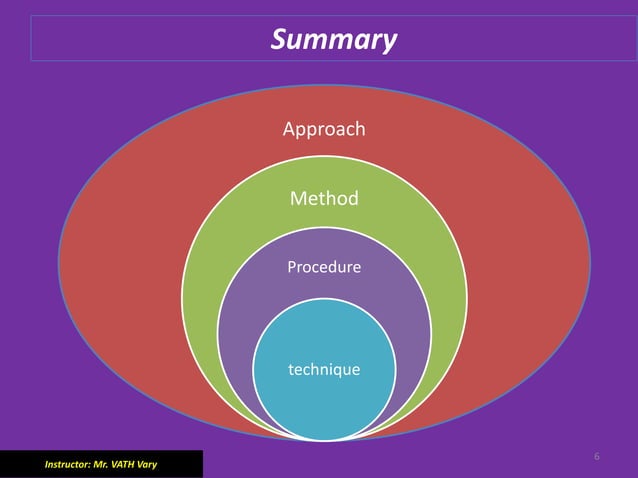 Summary

Approach

Method

Procedure

technique

Instructor: Mr. VATH Vary

6